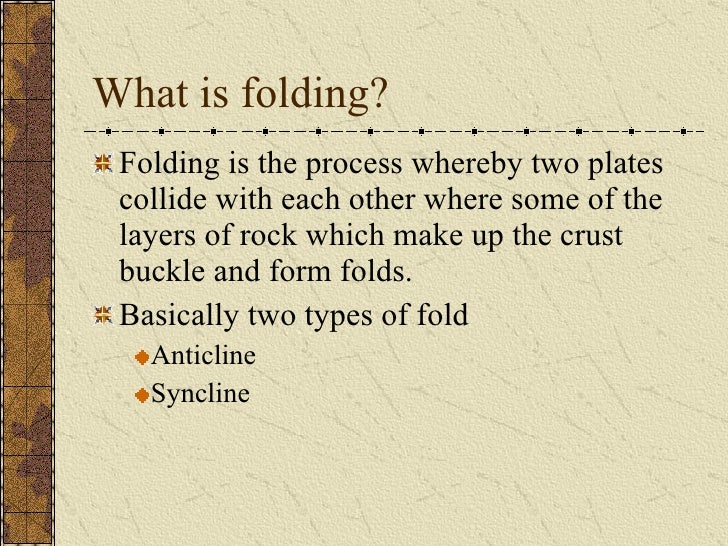 What is folding?

Folding is the process whereby two plates collide with each other where some of the layers of rock which make up the crust buckle and form folds.

Basically two types of fold

Anticline

Syncline